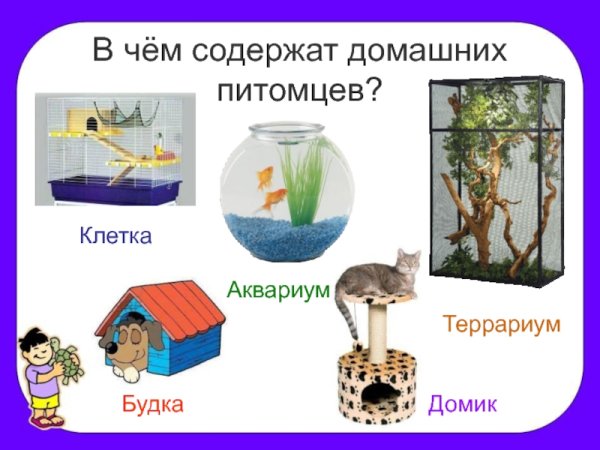 В чём содержат домашних питомцев?

Клетка

Аквариум

Террариум

Будка

Домик